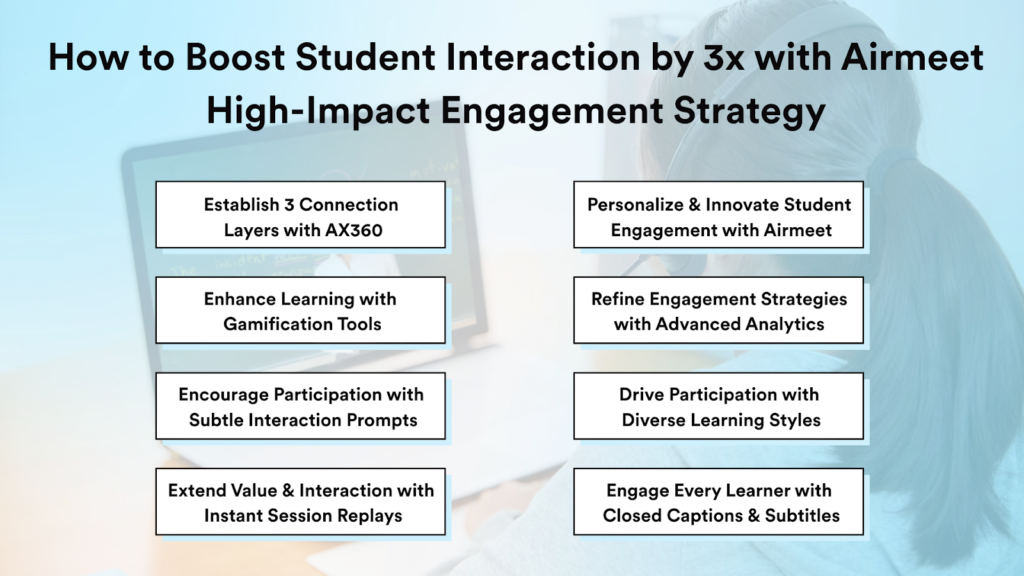 How to Boost Student Interaction by 3x with Airmeet High-Impact Engagement Strategy

Establish 3 Connection Layers with AX360

Enhance Learning with Gamification Tools

Encourage Participation with Subtle Interaction Prompts

Extend Value & Interaction with Instant Session Replays

Personalize & Innovate Student Engagement with Airmeet

Refine Engagement Strategies with Advanced Analytics

Drive Participation with Diverse Learning Styles

Engage Every Learner with Closed Captions & Subtitles